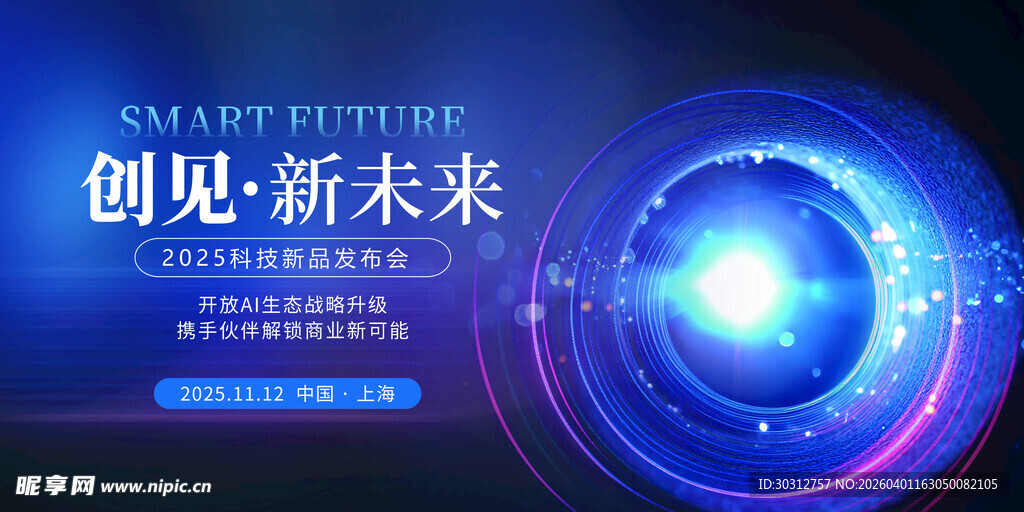 SMART FUTURE

创见·新未来

2025科技新品发布会

开放AI生态战略升级
携手伙伴解锁商业新可能

2025.11.12 中国 · 上海

昵享网 www.nipic.cn

ID:30312757 NO:20260401163050082105